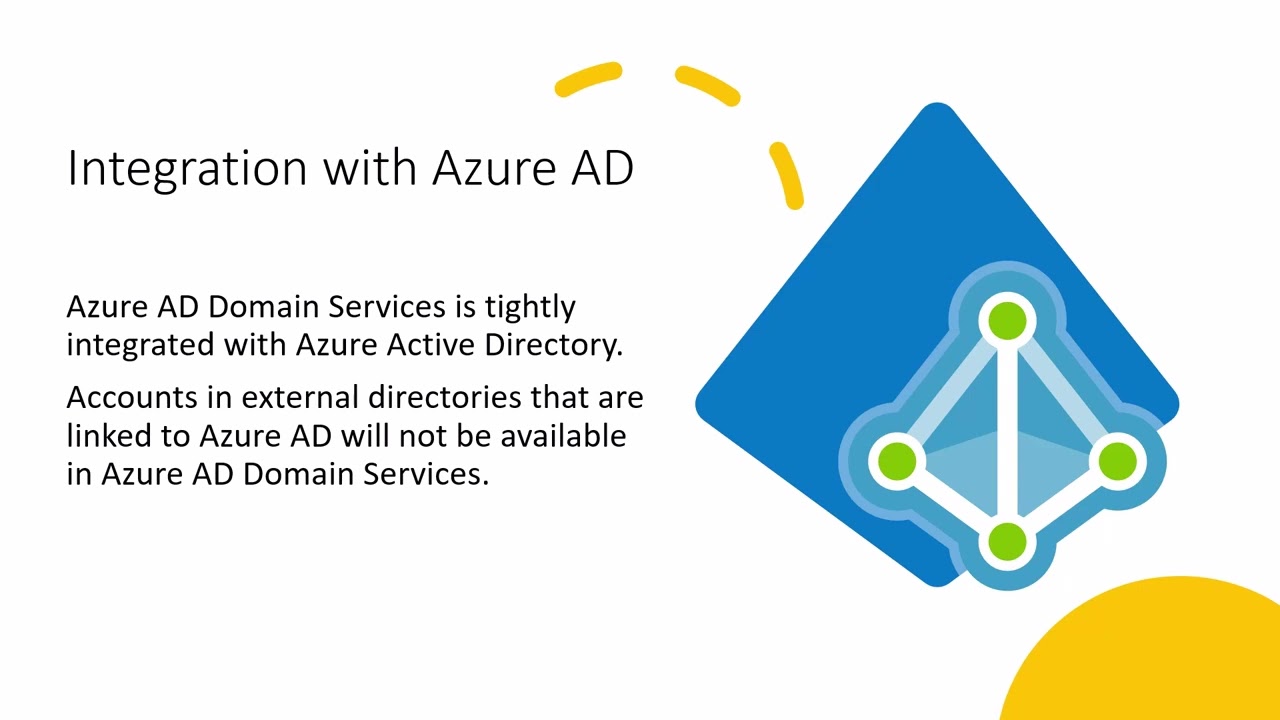 Integration with Azure AD

Azure AD Domain Services is tightly integrated with Azure Active Directory.

Accounts in external directories that are linked to Azure AD will not be available in Azure AD Domain Services.